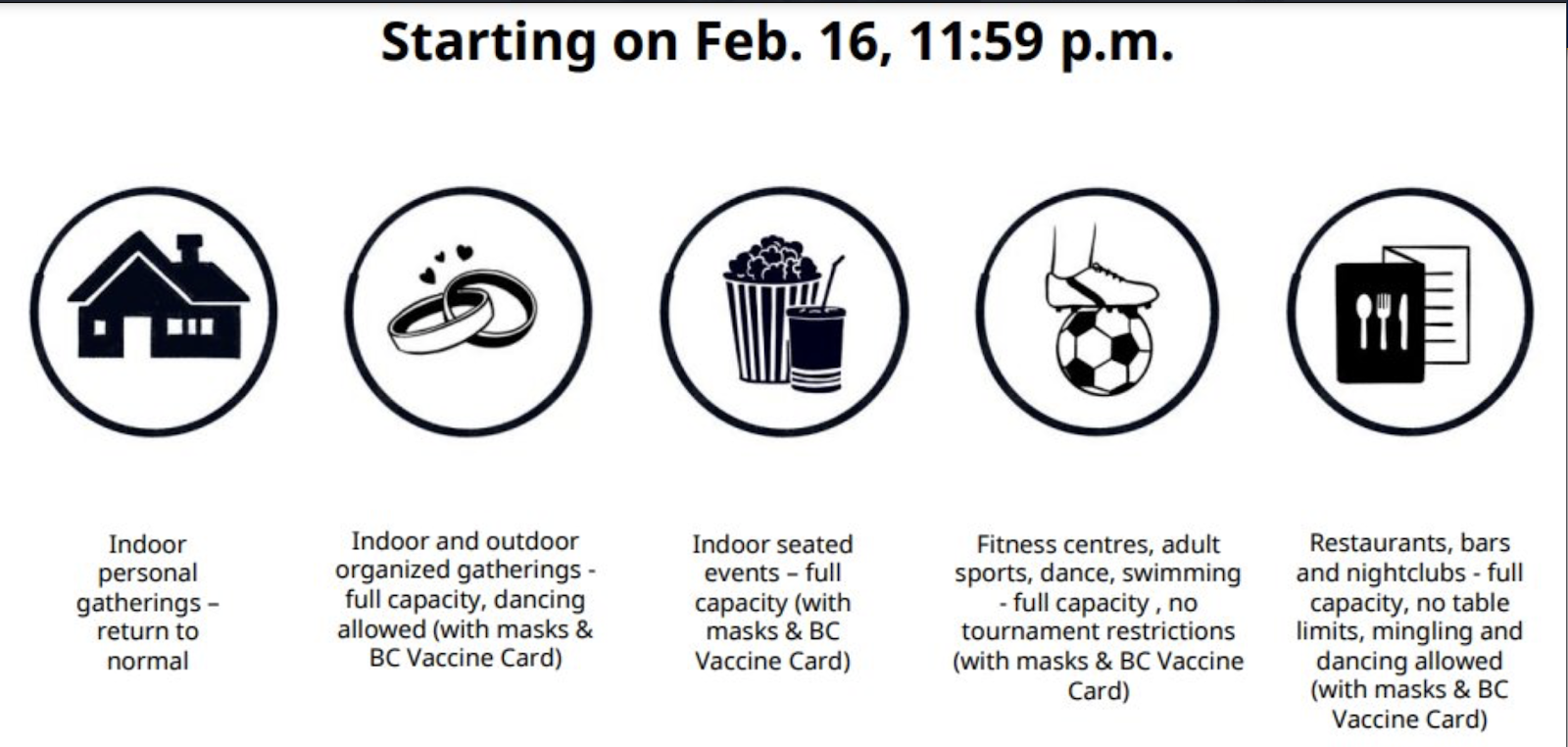 Starting on Feb. 16, 11:59 p.m.

Indoor personal gatherings – return to normal

Indoor and outdoor organized gatherings - full capacity, dancing allowed (with masks & BC Vaccine Card)

Indoor seated events – full capacity (with masks & BC Vaccine Card)

Fitness centres, adult sports, dance, swimming - full capacity , no tournament restrictions (with masks & BC Vaccine Card)

Restaurants, bars and nightclubs - full capacity, no table limits, mingling and dancing allowed (with masks & BC Vaccine Card)